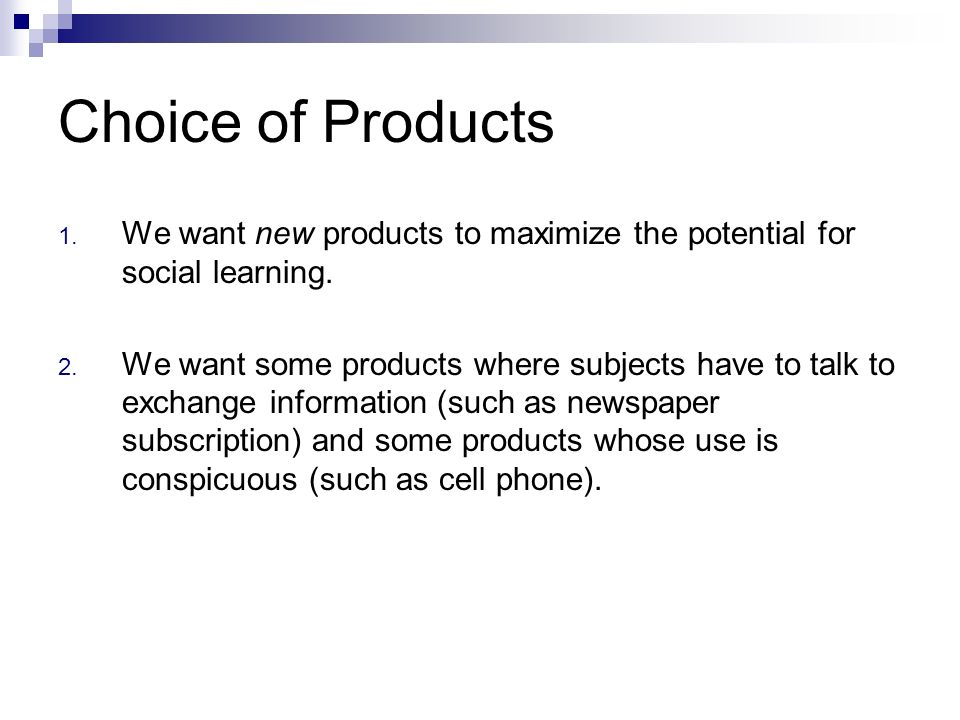 Choice of Products

1. We want new products to maximize the potential for social learning.

2. We want some products where subjects have to talk to exchange information (such as newspaper subscription) and some products whose use is conspicuous (such as cell phone).